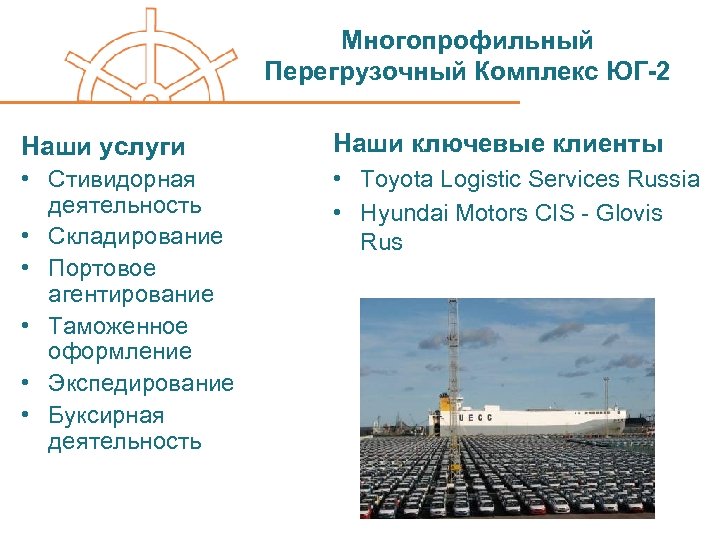 Многопрофильный Перегрузочный Комплекс ЮГ-2

Наши услуги
• Стивидорная деятельность
• Складирование
• Портовое агентирование
• Таможенное оформление
• Экспедирование
• Буксирная деятельность

Наши ключевые клиенты
• Toyota Logistic Services Russia
• Hyundai Motors CIS - Glovis Rus

UECC